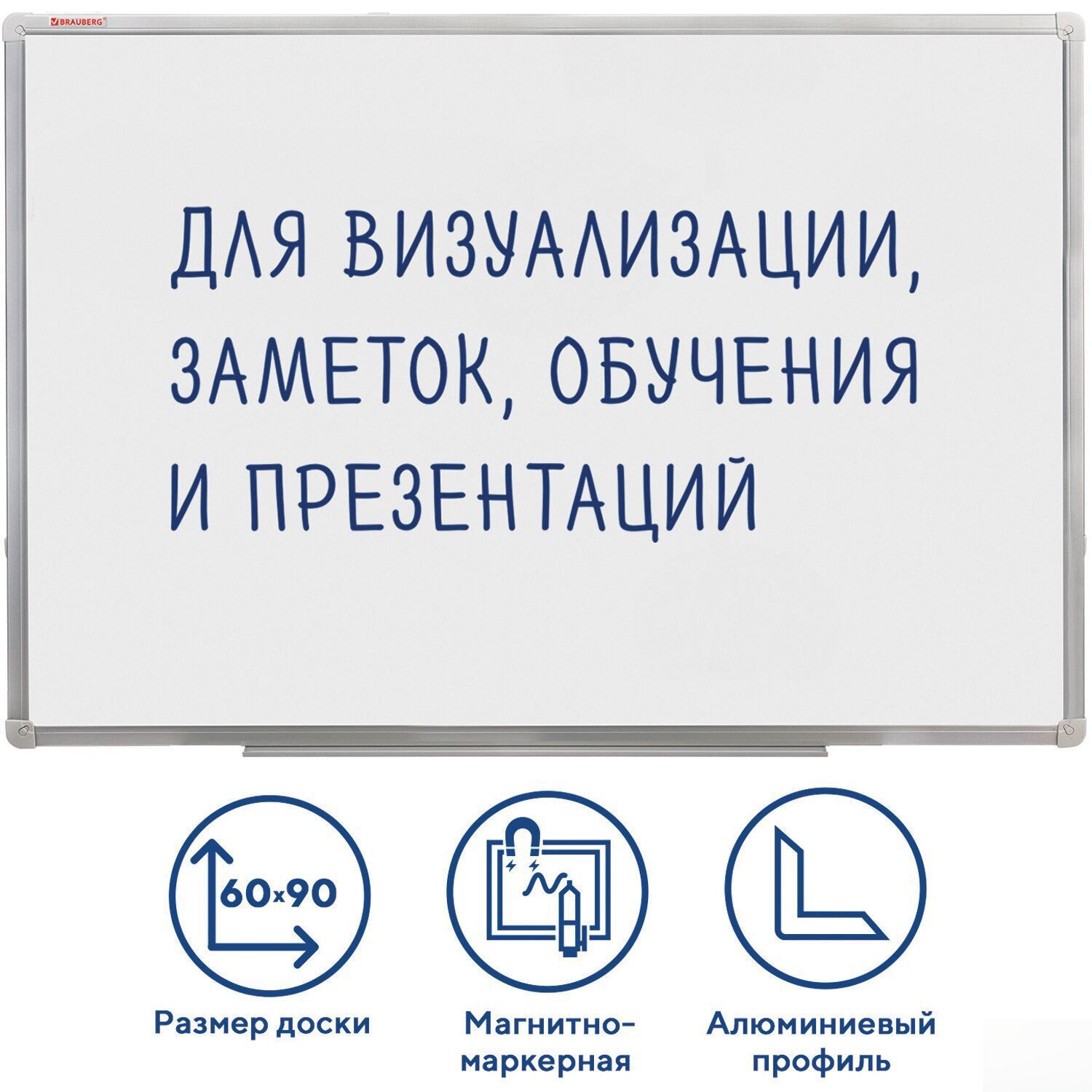 BRAUBERG

ДЛЯ ВИЗУАЛИЗАЦИИ, ЗАМЕТОК, ОБУЧЕНИЯ И ПРЕЗЕНТАЦИЙ

60x90

Размер доски

Магнитно-маркерная

Алюминиевый профиль